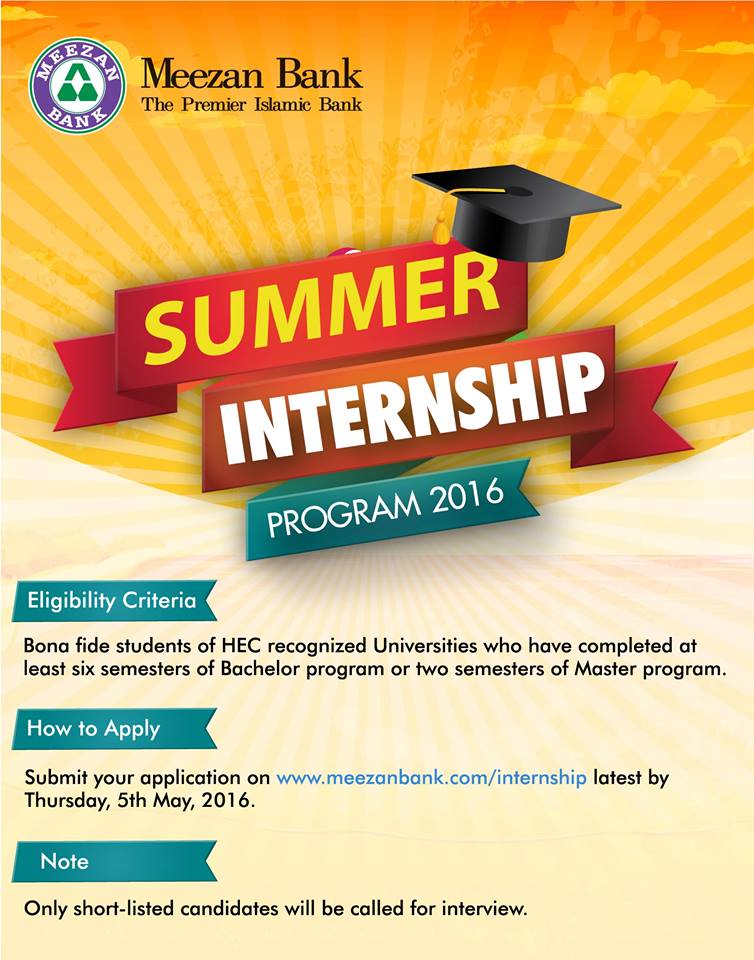 MEEZAN BANK

Meezan Bank
The Premier Islamic Bank

SUMMER
INTERNSHIP
PROGRAM 2016

Eligibility Criteria

Bona fide students of HEC recognized Universities who have completed at least six semesters of Bachelor program or two semesters of Master program.

How to Apply

Submit your application on www.meezanbank.com/internship latest by Thursday, 5th May, 2016.

Note

Only short-listed candidates will be called for interview.